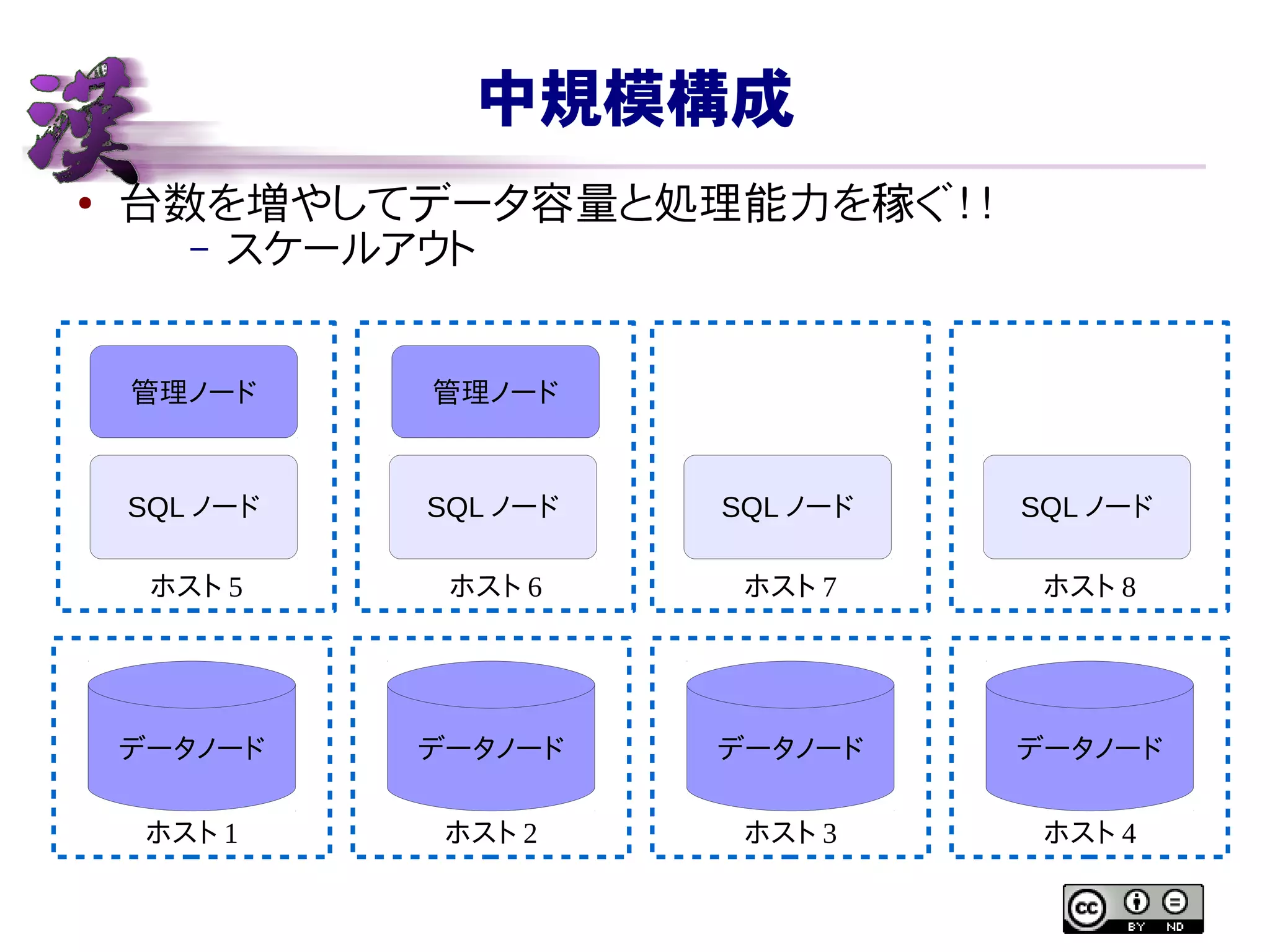 漢

中規模構成

• 台数を増やしてデータ容量と処理能力を稼ぐ！！
 – スケールアウト

管理ノード
SQL ノード
ホスト 5

管理ノード
SQL ノード
ホスト 6

SQL ノード
ホスト 7

SQL ノード
ホスト 8

データノード
ホスト 1

データノード
ホスト 2

データノード
ホスト 3

データノード
ホスト 4

cc BY ND